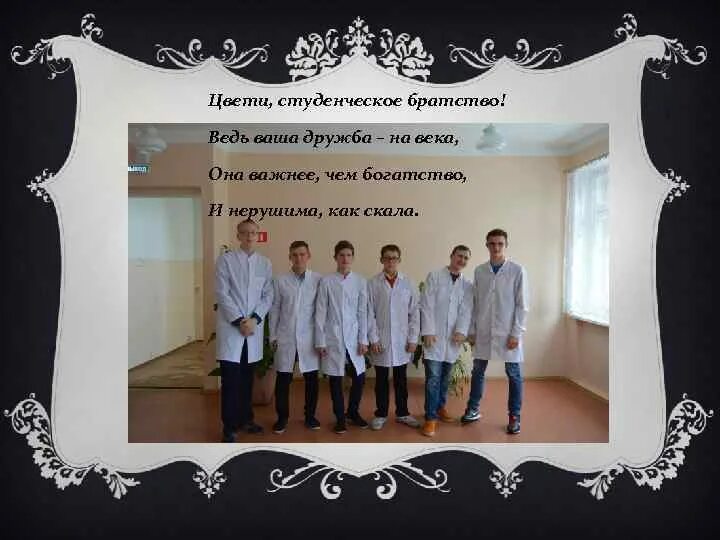 Цвети, студенческое братство!
Ведь ваша дружба – на века,
Она важнее, чем богатство,
И нерушима, как скала.